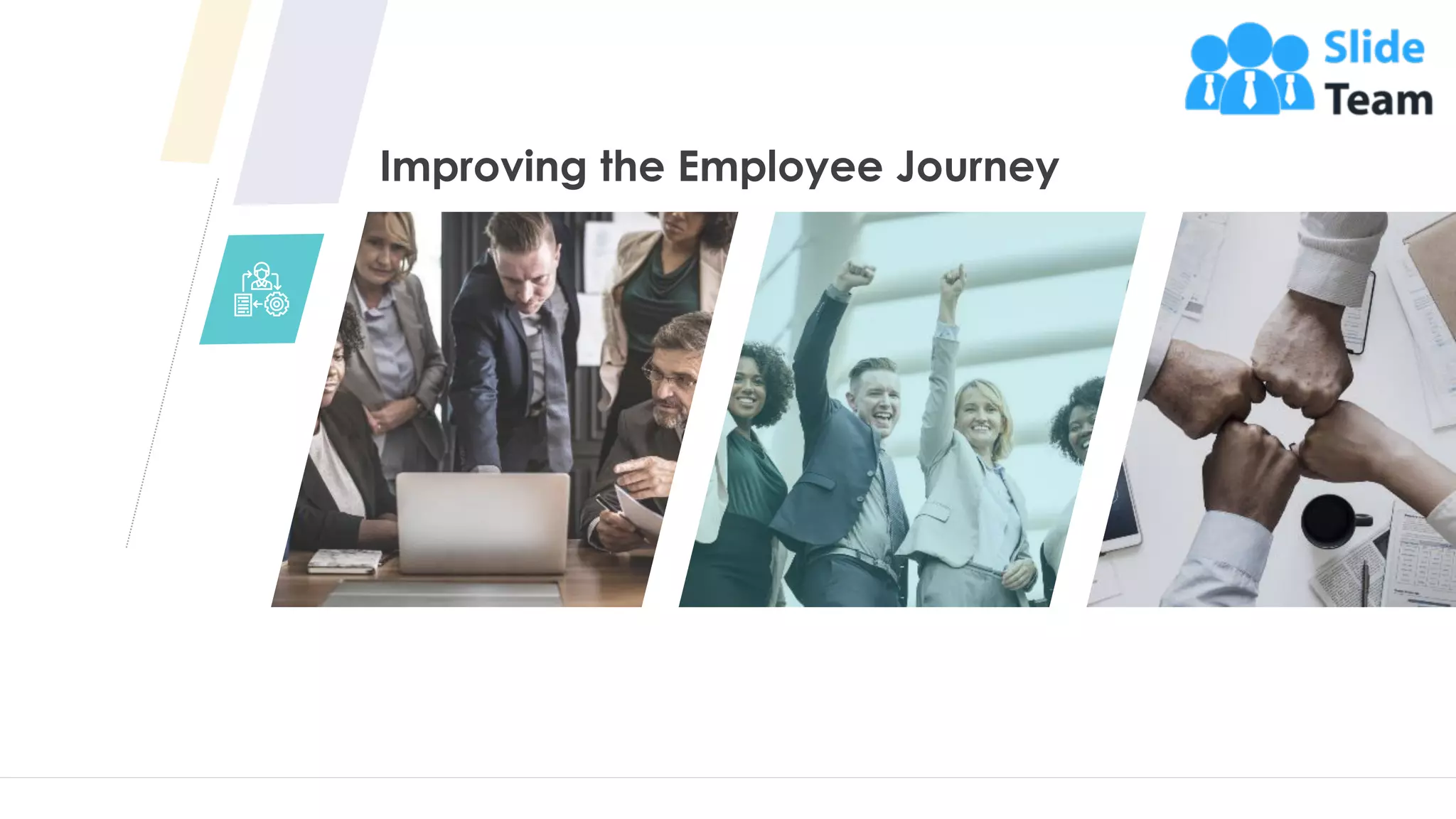 Slide Team

Improving the Employee Journey